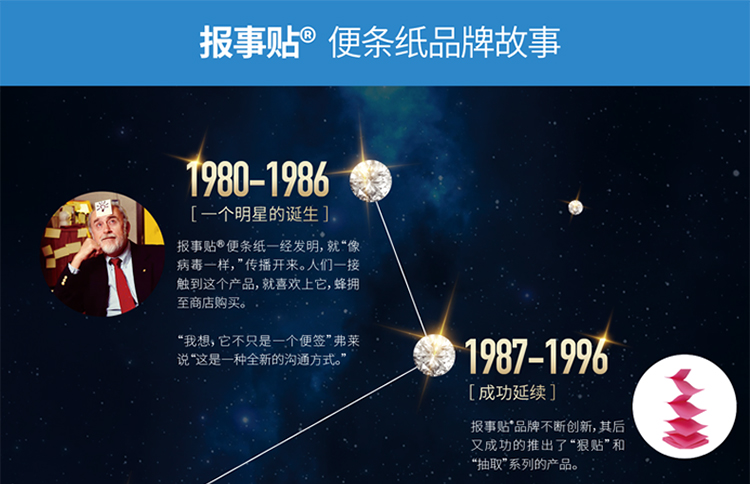 报事贴® 便条纸品牌故事

1980-1986
[ 一个明星的诞生 ]

报事贴® 便条纸一经发明，就“像病毒一样，”传播开来。人们一接触到这个产品，就喜欢上它，蜂拥至商店购买。

“我想，它不只是一个便签”弗莱说“这是一种全新的沟通方式。”

1987-1996
[ 成功延续 ]

报事贴®品牌不断创新，其后又成功的推出了“狠贴”和“抽取”系列的产品。